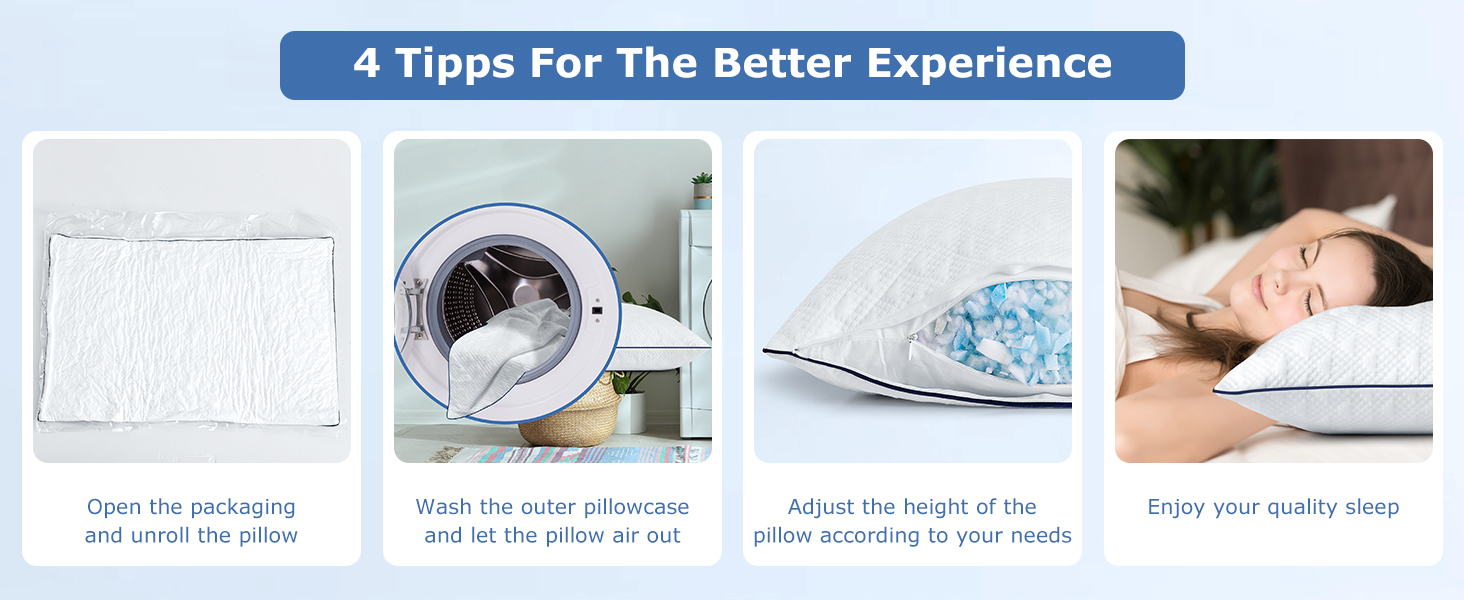 4 Tipps For The Better Experience

Open the packaging and unroll the pillow

Wash the outer pillowcase and let the pillow air out

Adjust the height of the pillow according to your needs

Enjoy your quality sleep